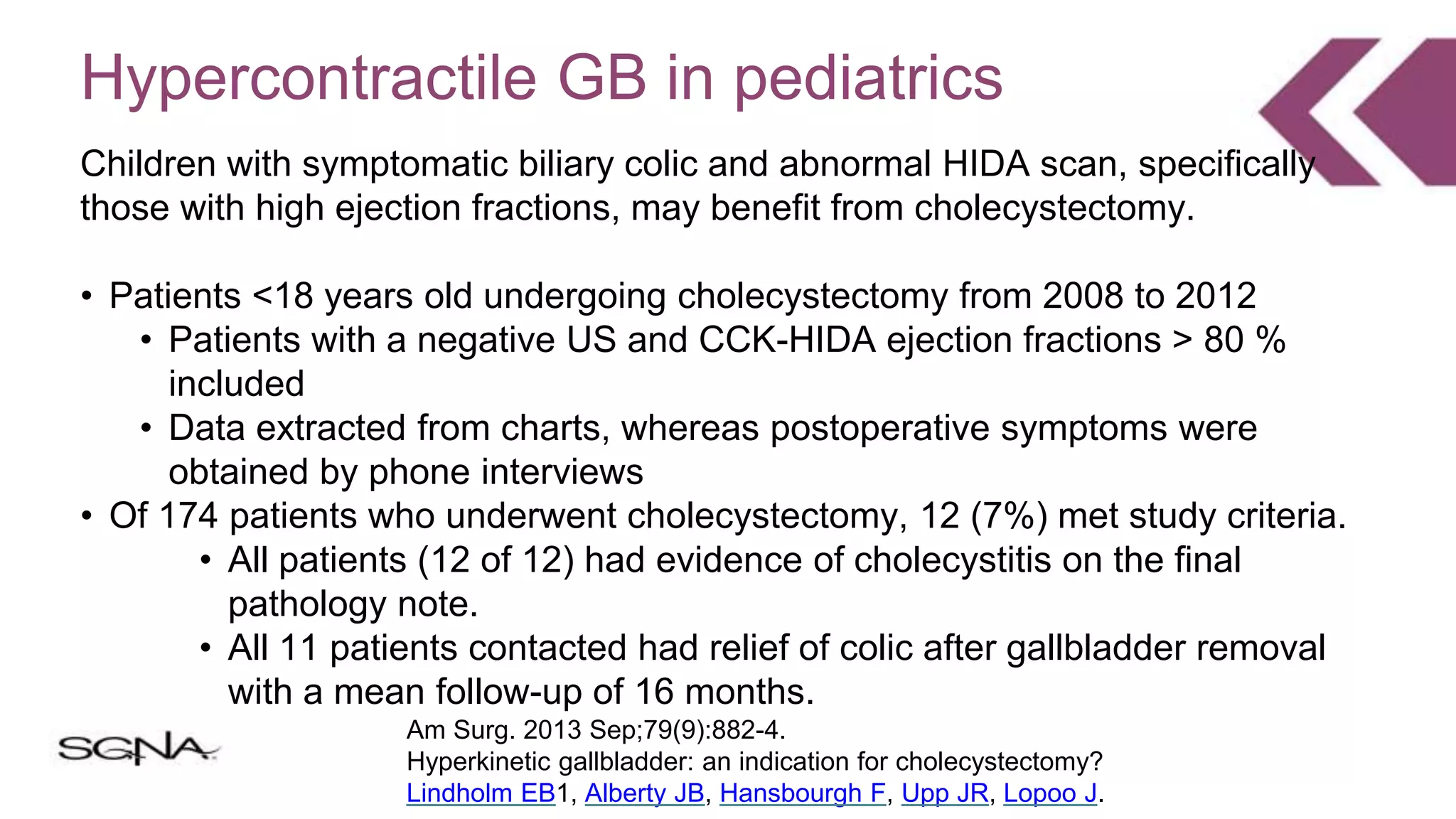 Hypercontractile GB in pediatrics

Children with symptomatic biliary colic and abnormal HIDA scan, specifically those with high ejection fractions, may benefit from cholecystectomy.

• Patients <18 years old undergoing cholecystectomy from 2008 to 2012
  • Patients with a negative US and CCK-HIDA ejection fractions > 80 % included
  • Data extracted from charts, whereas postoperative symptoms were obtained by phone interviews
• Of 174 patients who underwent cholecystectomy, 12 (7%) met study criteria.
  • All patients (12 of 12) had evidence of cholecystitis on the final pathology note.
  • All 11 patients contacted had relief of colic after gallbladder removal with a mean follow-up of 16 months.

SGNA

Am Surg. 2013 Sep;79(9):882-4.
Hyperkinetic gallbladder: an indication for cholecystectomy?
Lindholm EB1, Alberty JB, Hansbourgh F, Upp JR, Lopoo J.